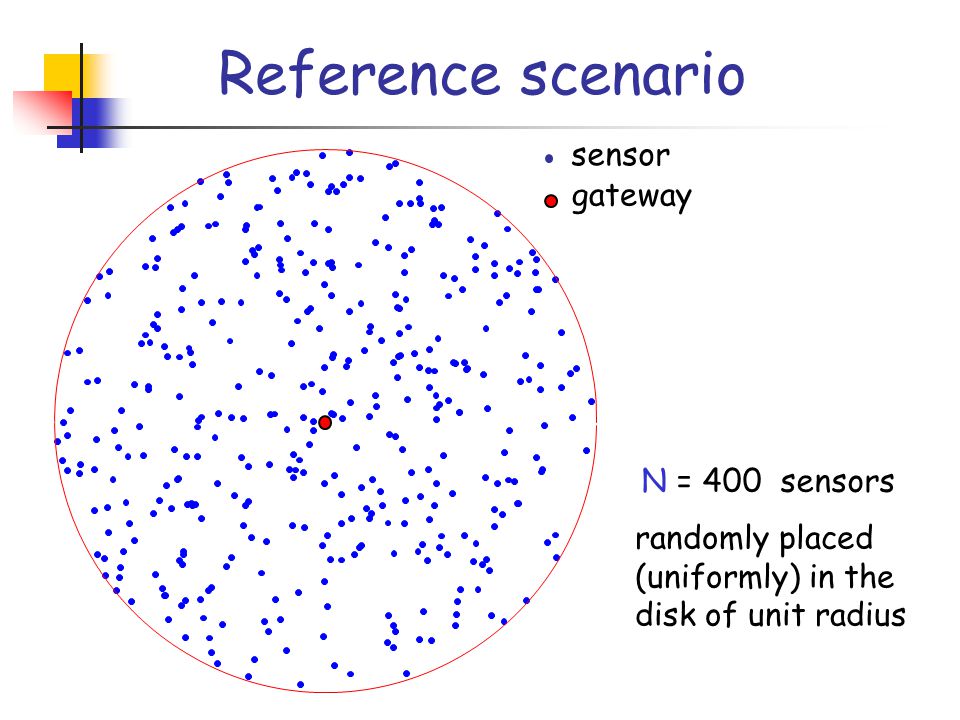 Reference scenario

sensor
gateway

N = 400 sensors

randomly placed (uniformly) in the disk of unit radius